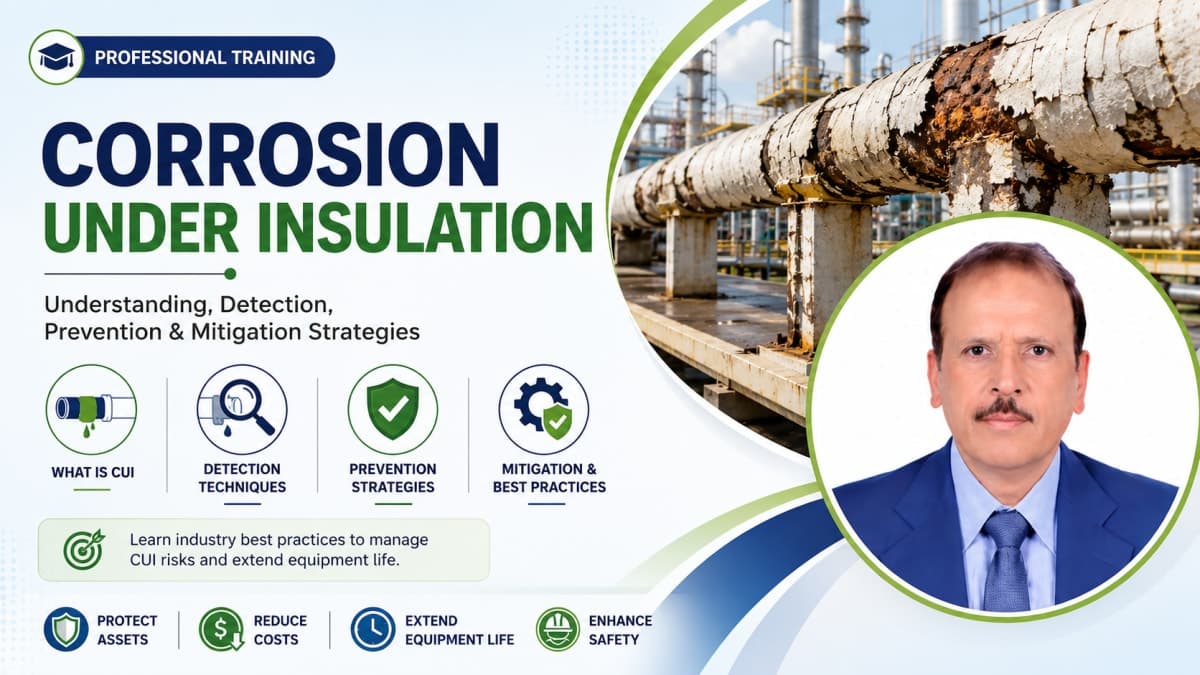 PROFESSIONAL TRAINING

CORROSION
UNDER INSULATION

Understanding, Detection, Prevention & Mitigation Strategies

WHAT IS CUI

DETECTION TECHNIQUES

PREVENTION STRATEGIES

MITIGATION & BEST PRACTICES

Learn industry best practices to manage CUI risks and extend equipment life.

PROTECT ASSETS

REDUCE COSTS

EXTEND EQUIPMENT LIFE

ENHANCE SAFETY